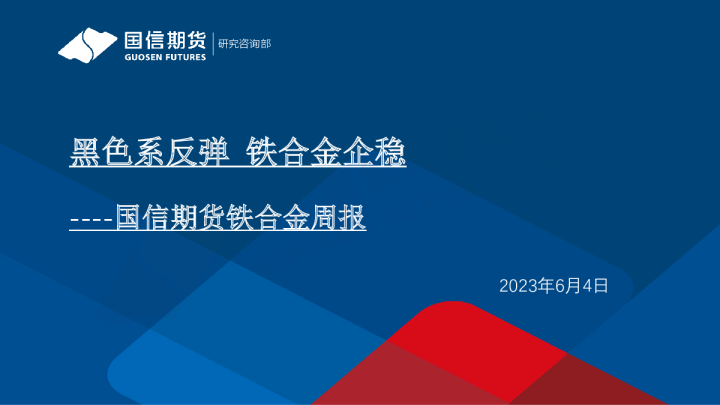 国信期货
GUOSEN FUTURES
研究咨询部

黑色系反弹 铁合金企稳

----国信期货铁合金周报

2023年6月4日